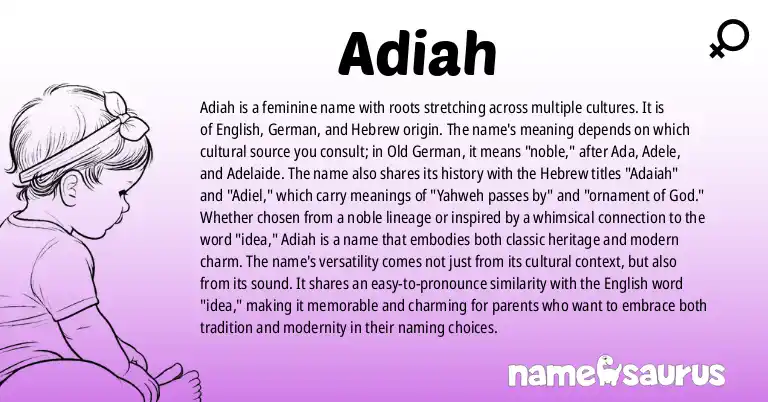 Adiah

Adiah is a feminine name with roots stretching across multiple cultures. It is of English, German, and Hebrew origin. The name's meaning depends on which cultural source you consult; in Old German, it means "noble," after Ada, Adele, and Adelaide. The name also shares its history with the Hebrew titles "Adaiah" and "Adiel," which carry meanings of "Yahweh passes by" and "ornament of God." Whether chosen from a noble lineage or inspired by a whimsical connection to the word "idea," Adiah is a name that embodies both classic heritage and modern charm. The name's versatility comes not just from its cultural context, but also from its sound. It shares an easy-to-pronounce similarity with the English word "idea," making it memorable and charming for parents who want to embrace both tradition and modernity in their naming choices.

namesaurus